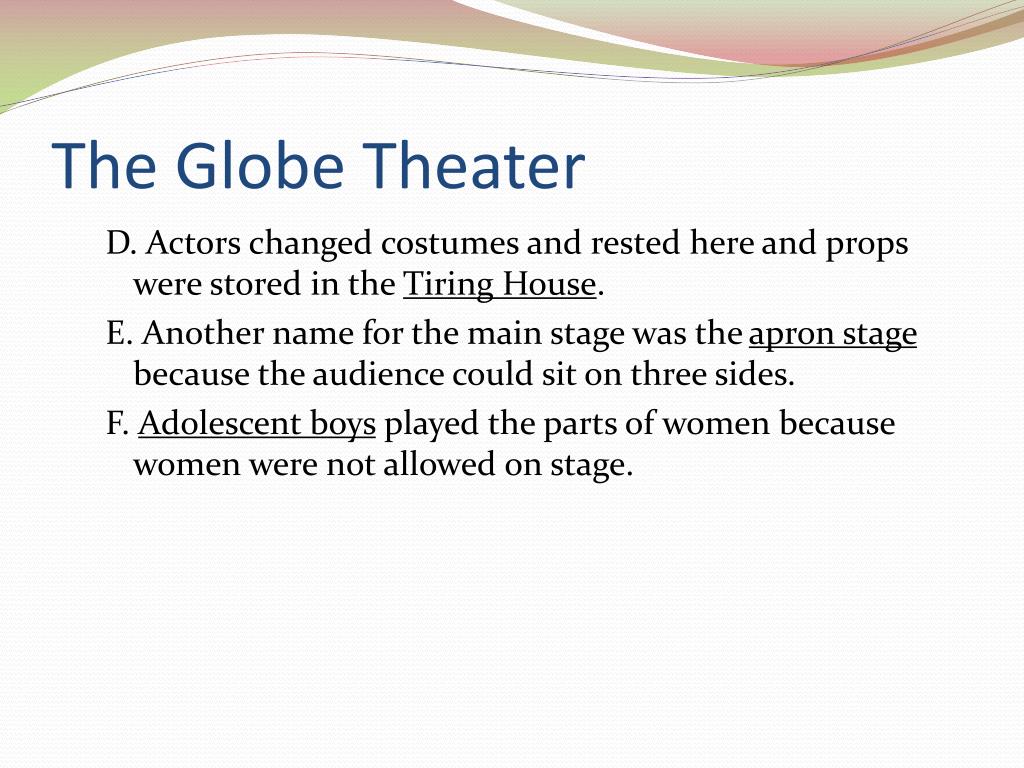 The Globe Theater

D. Actors changed costumes and rested here and props were stored in the Tiring House.

E. Another name for the main stage was the apron stage because the audience could sit on three sides.

F. Adolescent boys played the parts of women because women were not allowed on stage.